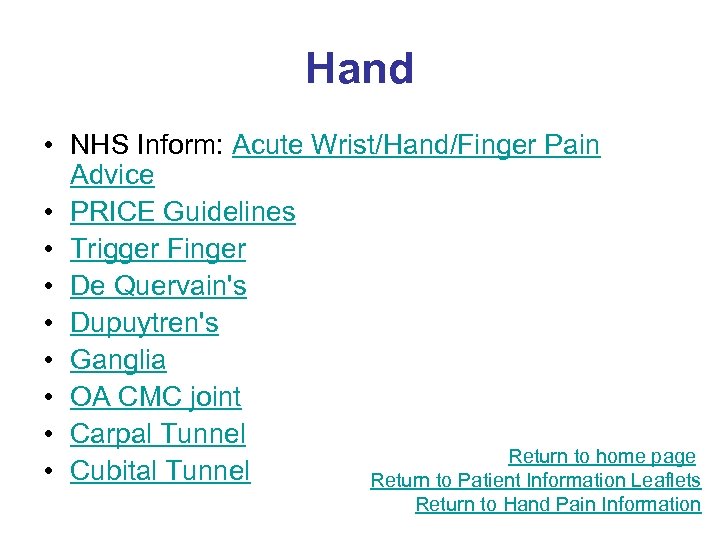 Hand

• NHS Inform: Acute Wrist/Hand/Finger Pain Advice
• PRICE Guidelines
• Trigger Finger
• De Quervain's
• Dupuytren's
• Ganglia
• OA CMC joint
• Carpal Tunnel
• Cubital Tunnel

Return to home page
Return to Patient Information Leaflets
Return to Hand Pain Information